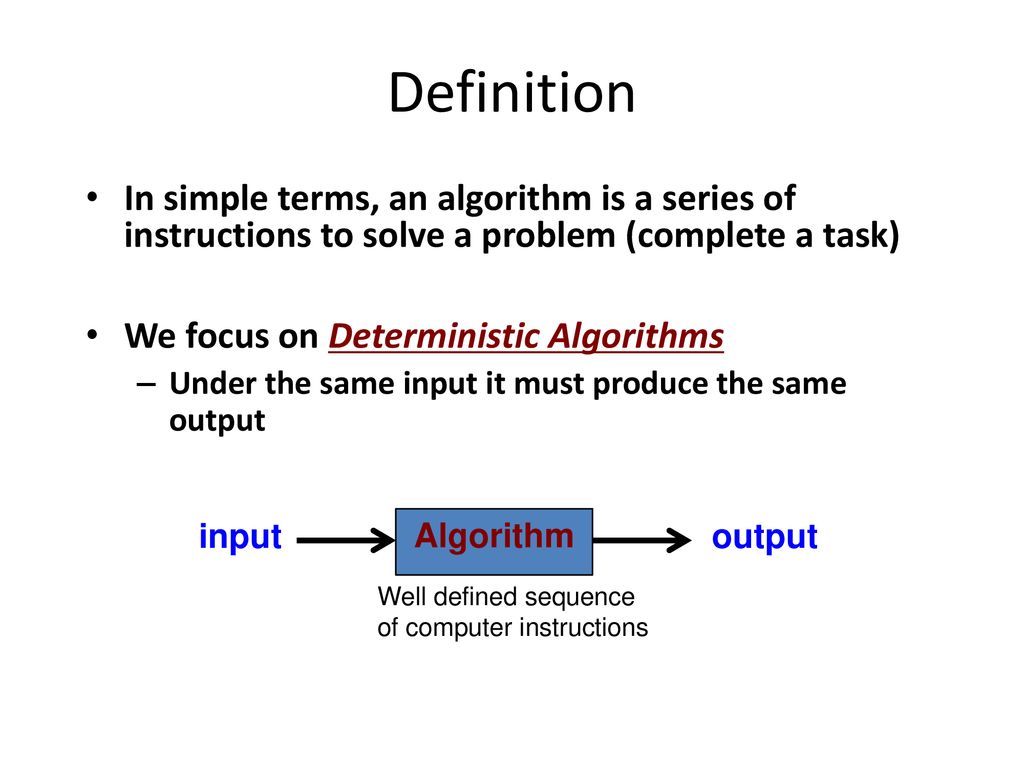 Definition

• In simple terms, an algorithm is a series of instructions to solve a problem (complete a task)

• We focus on Deterministic Algorithms
– Under the same input it must produce the same output

input Algorithm output

Well defined sequence of computer instructions